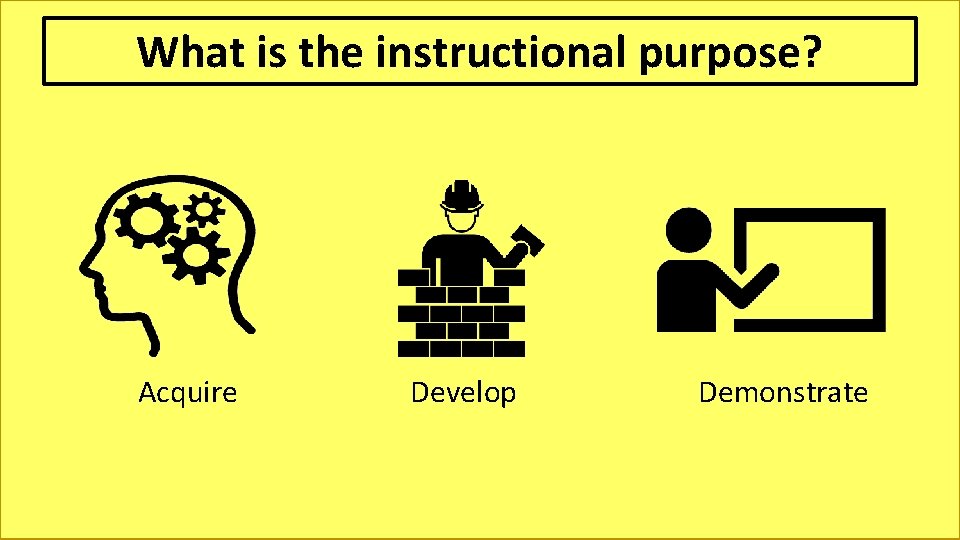 What is the instructional purpose?

Acquire

Develop

Demonstrate